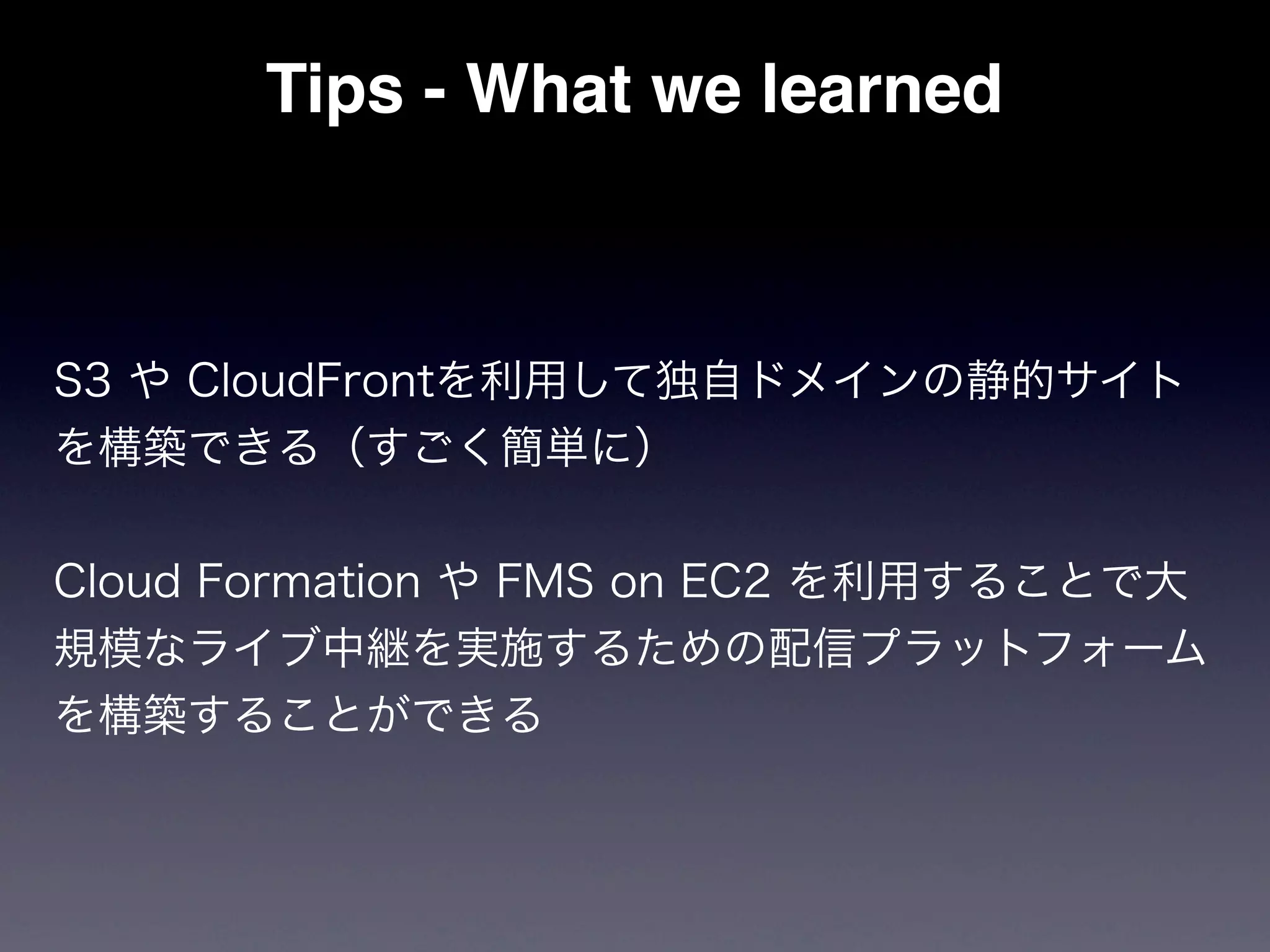 Tips - What we learned

S3 や CloudFrontを利用して独自ドメインの静的サイトを構築できる（すごく簡単に）

Cloud Formation や FMS on EC2 を利用することで大規模なライブ中継を実施するための配信プラットフォームを構築することができる